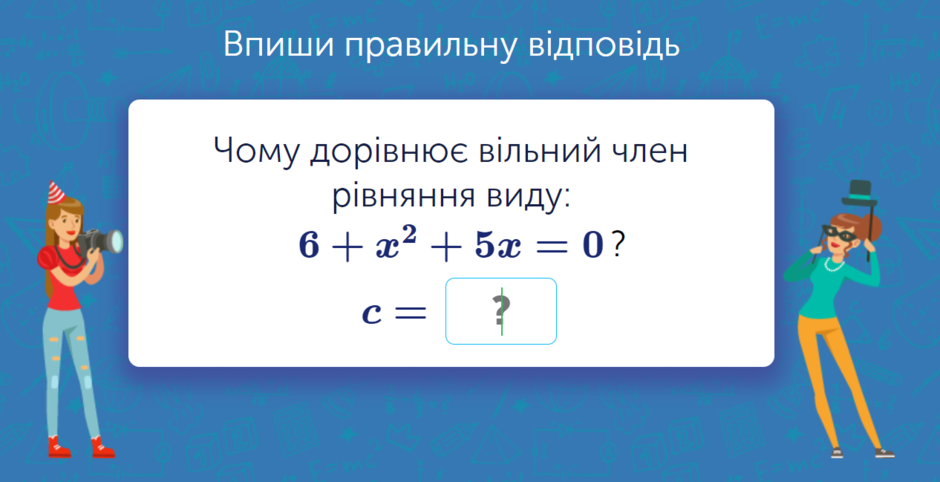 Впиши правильну відповідь

Чому дорівнює вільний член рівняння виду:

$6 + x^2 + 5x = 0$?

$c =$ ?